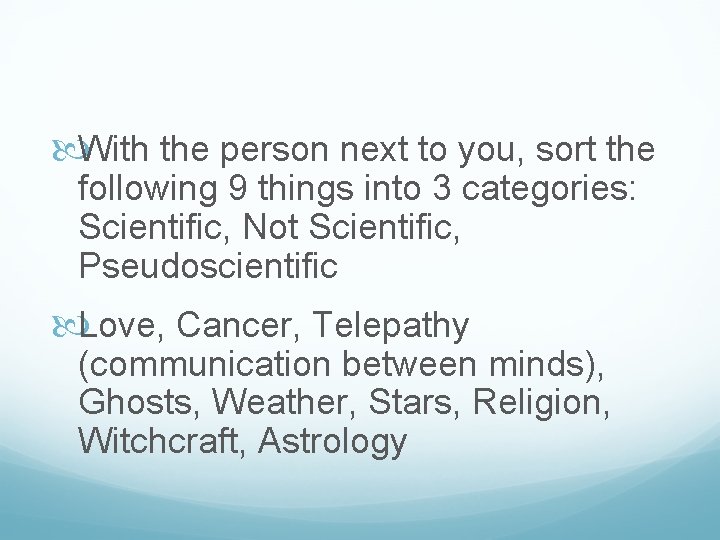 With the person next to you, sort the following 9 things into 3 categories: Scientific, Not Scientific, Pseudoscientific

Love, Cancer, Telepathy (communication between minds), Ghosts, Weather, Stars, Religion, Witchcraft, Astrology